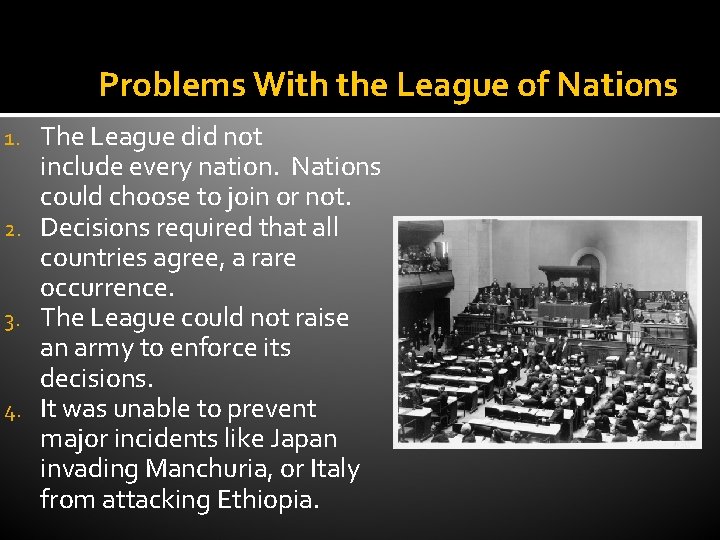 Problems With the League of Nations

1. The League did not include every nation. Nations could choose to join or not.
2. Decisions required that all countries agree, a rare occurrence.
3. The League could not raise an army to enforce its decisions.
4. It was unable to prevent major incidents like Japan invading Manchuria, or Italy from attacking Ethiopia.